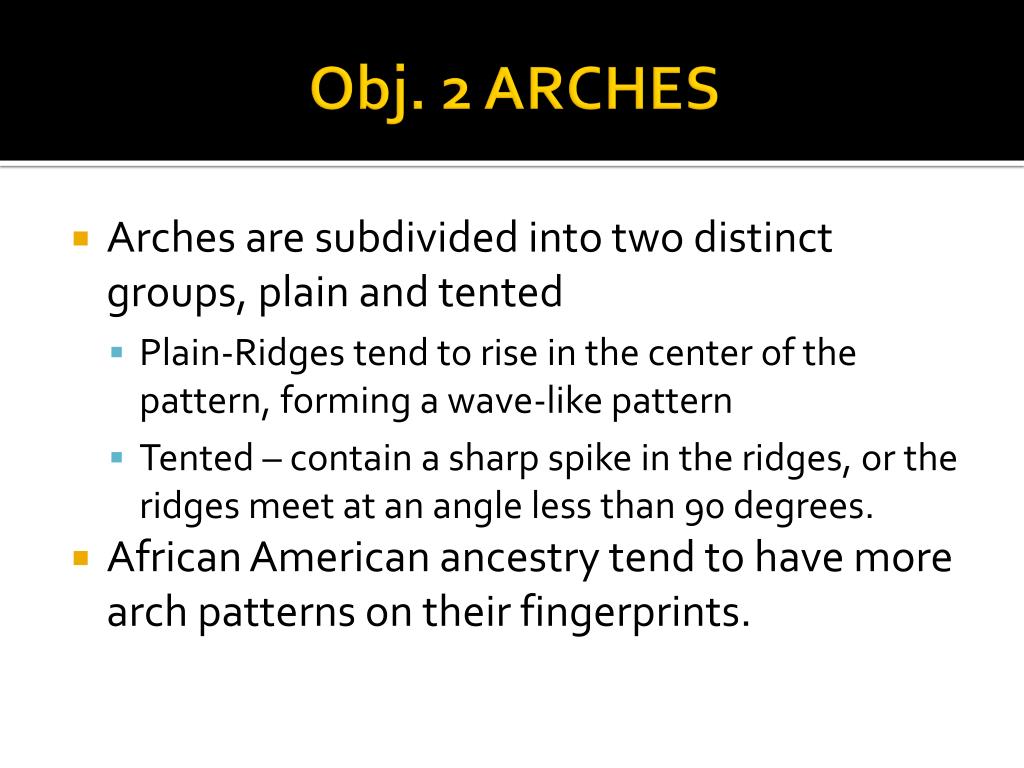 Obj. 2 ARCHES

Arches are subdivided into two distinct groups, plain and tented

Plain-Ridges tend to rise in the center of the pattern, forming a wave-like pattern

Tented – contain a sharp spike in the ridges, or the ridges meet at an angle less than 90 degrees.

African American ancestry tend to have more arch patterns on their fingerprints.